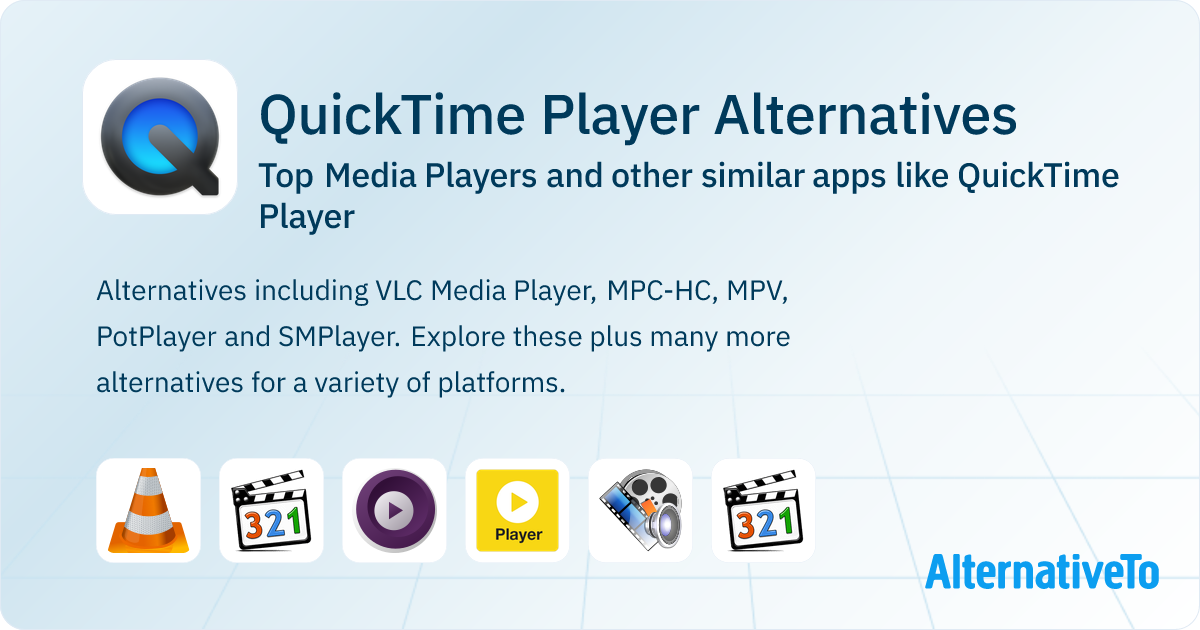 QuickTime Player Alternatives

Top Media Players and other similar apps like QuickTime Player

Alternatives including VLC Media Player, MPC-HC, MPV, PotPlayer and SMPlayer. Explore these plus many more alternatives for a variety of platforms.

321

Player

321

AlternativeTo